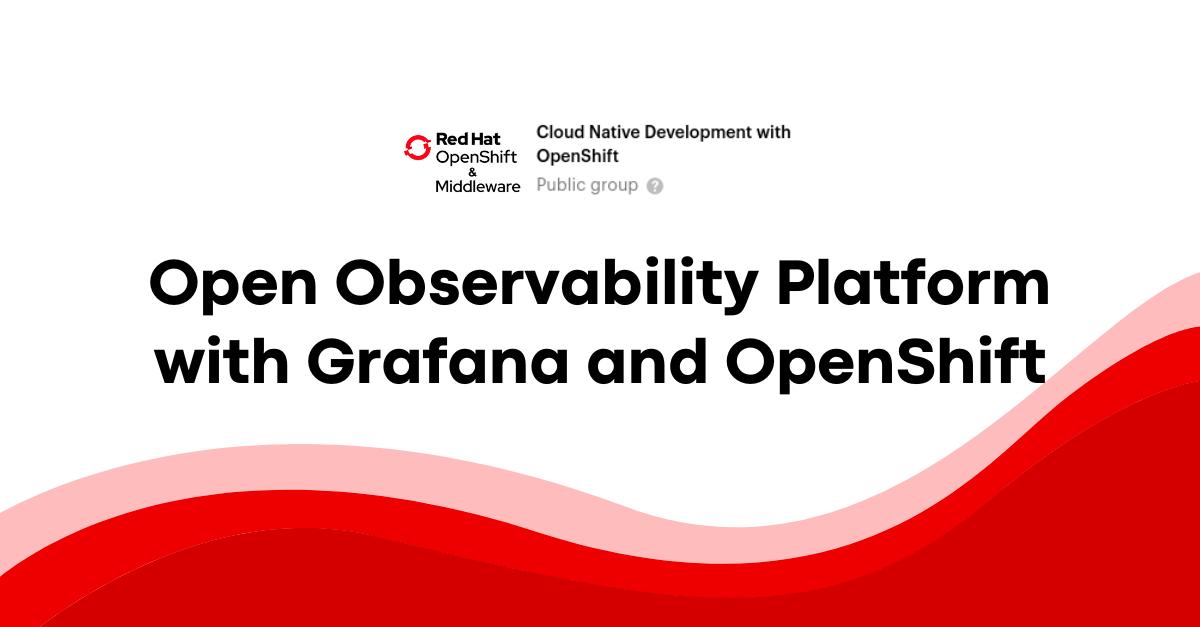 Red Hat
OpenShift
&
Middleware

Cloud Native Development with OpenShift
Public group ?

Open Observability Platform with Grafana and OpenShift